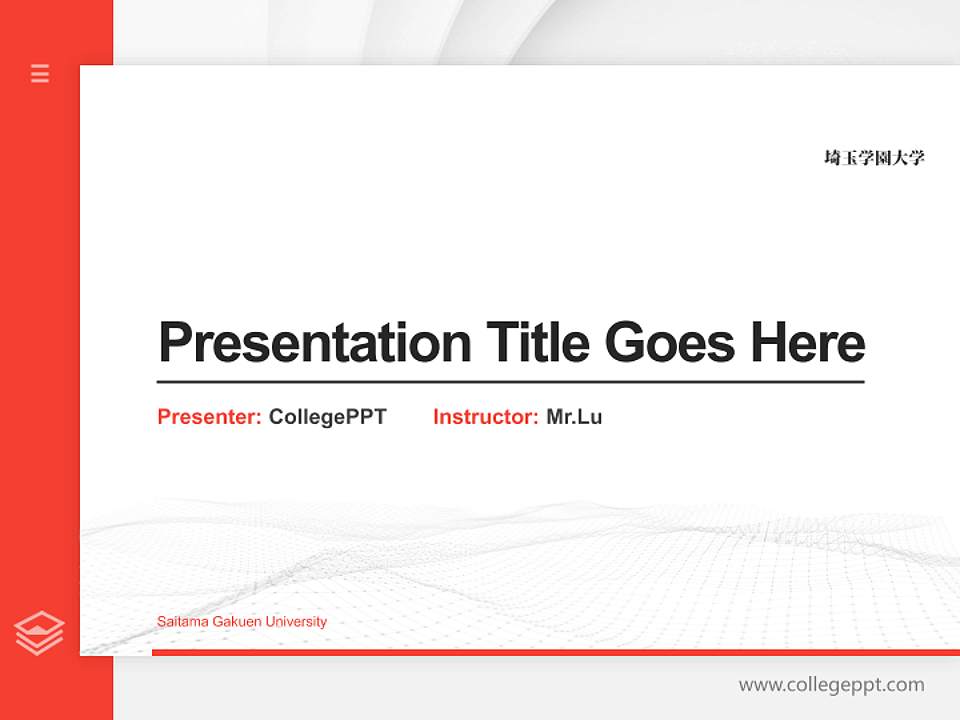 埼玉学園大学

Presentation Title Goes Here

Presenter: CollegePPT Instructor: Mr.Lu

Saitama Gakuen University

www.collegeppt.com